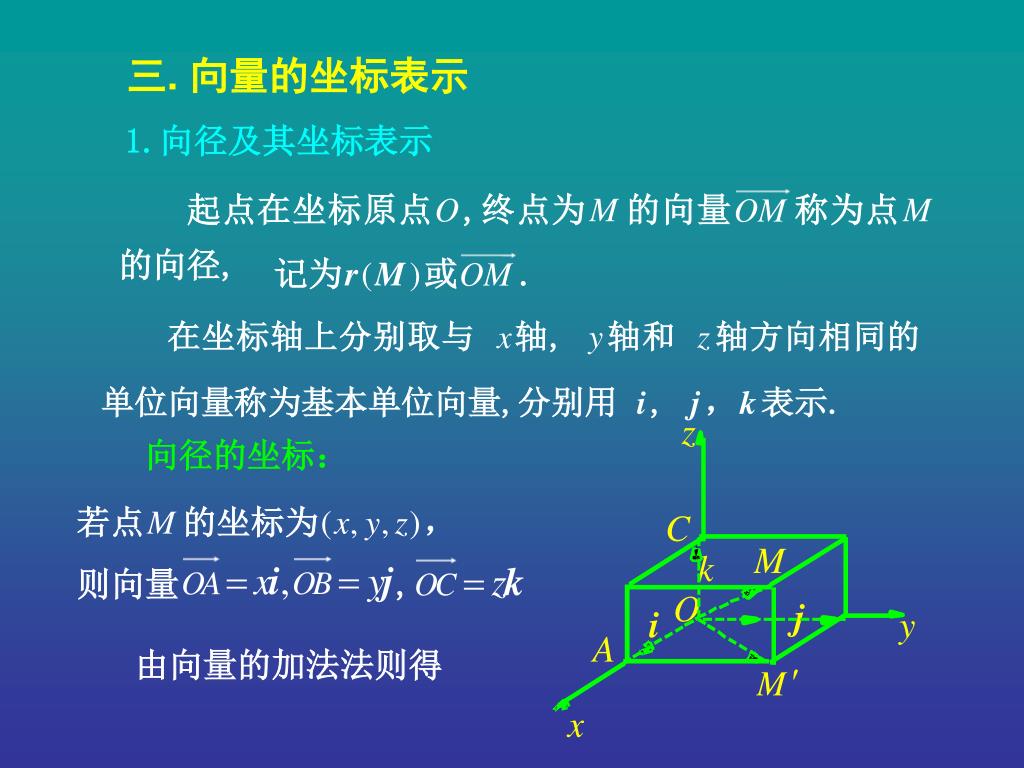 三. 向量的坐标表示

1. 向径及其坐标表示

起点在坐标原点$O$, 终点为$M$ 的向量$\overrightarrow{OM}$ 称为点$M$ 的向径, 记为$\boldsymbol{r}(\boldsymbol{M})$或$\overrightarrow{OM}$ .

在坐标轴上分别取与 $x$轴, $y$轴和 $z$轴方向相同的单位向量称为基本单位向量, 分别用 $\boldsymbol{i}$, $\boldsymbol{j}$, $\boldsymbol{k}$表示.

向径的坐标:

若点$M$ 的坐标为$(x, y, z)$,

则向量$\overrightarrow{OA} = x\boldsymbol{i}, \overrightarrow{OB} = y\boldsymbol{j}, \overrightarrow{OC} = z\boldsymbol{k}$

由向量的加法法则得

$z$
$C$
$k$
$M$
$O$
$i$
$j$
$y$
$A$
$M'$
$x$